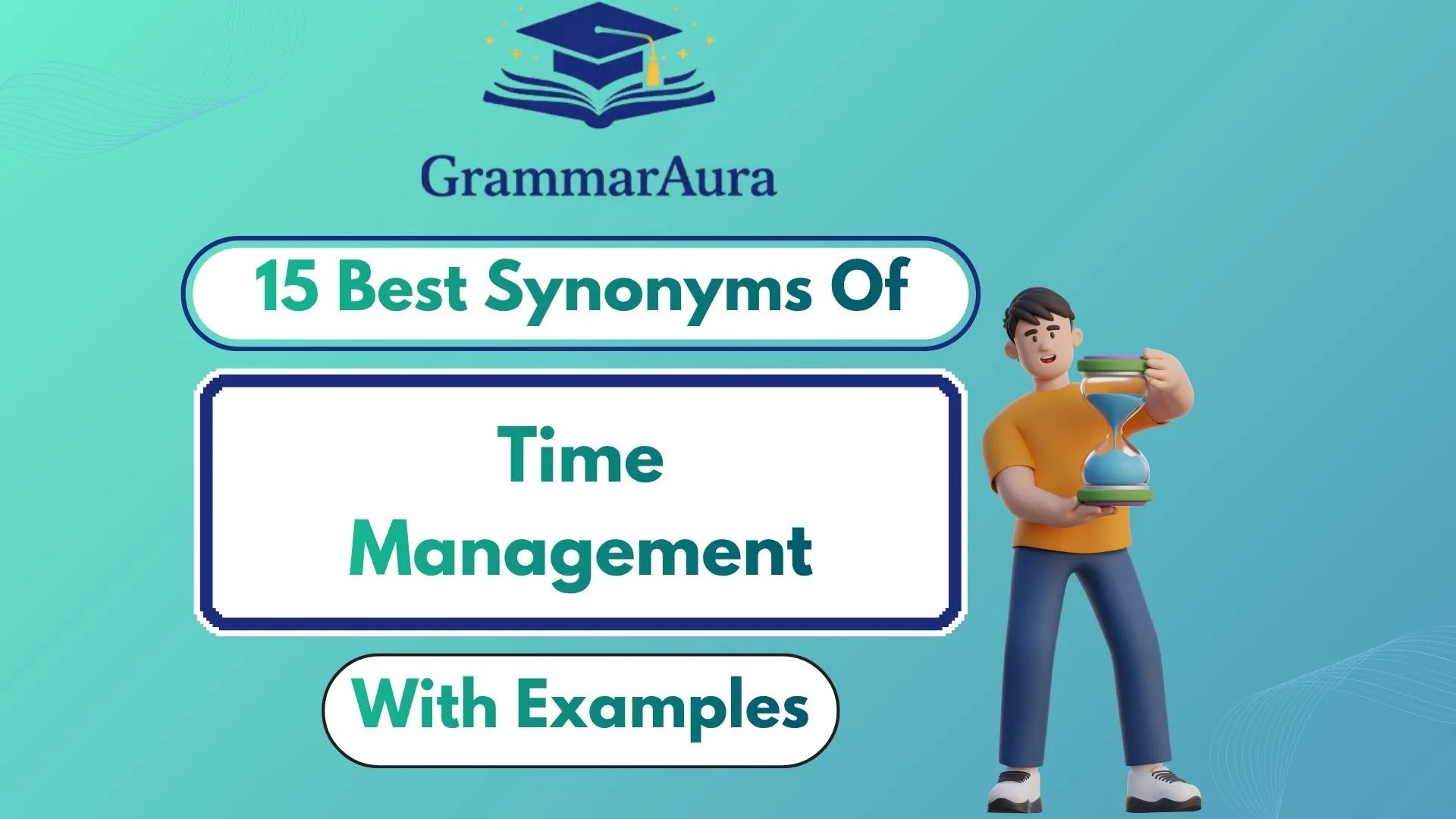 GrammarAura

15 Best Synonyms Of

Time Management

With Examples